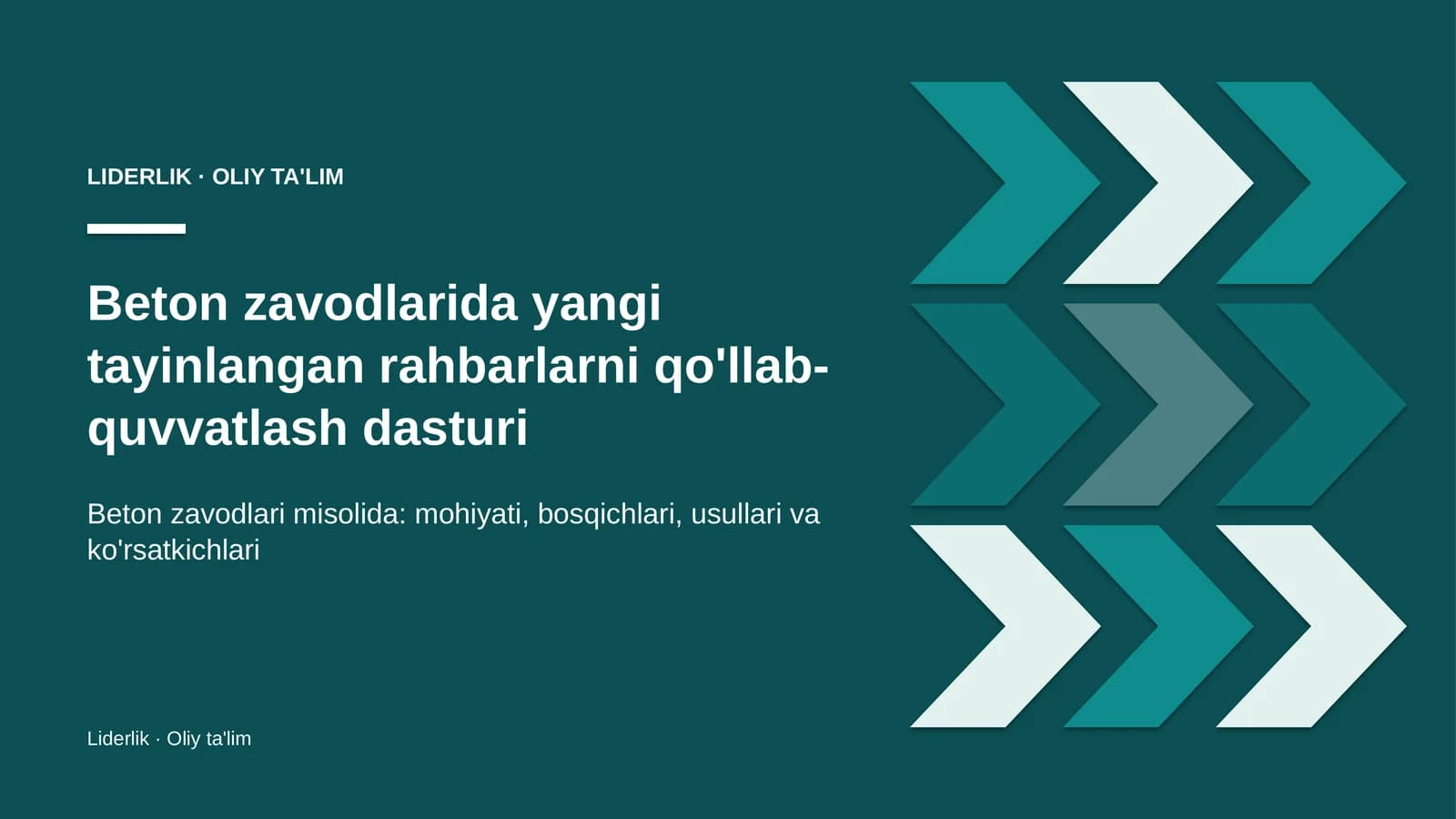 LIDERLIK · OLIY TA'LIM

Beton zavodlarida yangi tayinlangan rahbarlarni qo'llab-quvvatlash dasturi

Beton zavodlari misolida: mohiyati, bosqichlari, usullari va ko'rsatkichlari

Liderlik · Oliy ta'lim